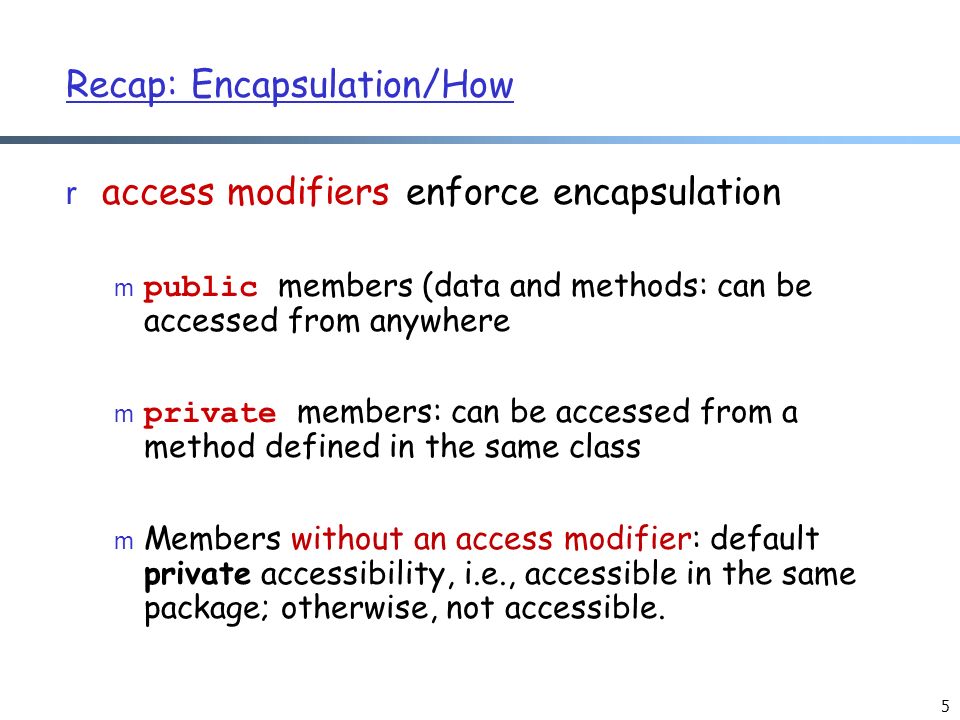 Recap: Encapsulation/How

r access modifiers enforce encapsulation

m public members (data and methods: can be accessed from anywhere

m private members: can be accessed from a method defined in the same class

m Members without an access modifier: default private accessibility, i.e., accessible in the same package; otherwise, not accessible.

5